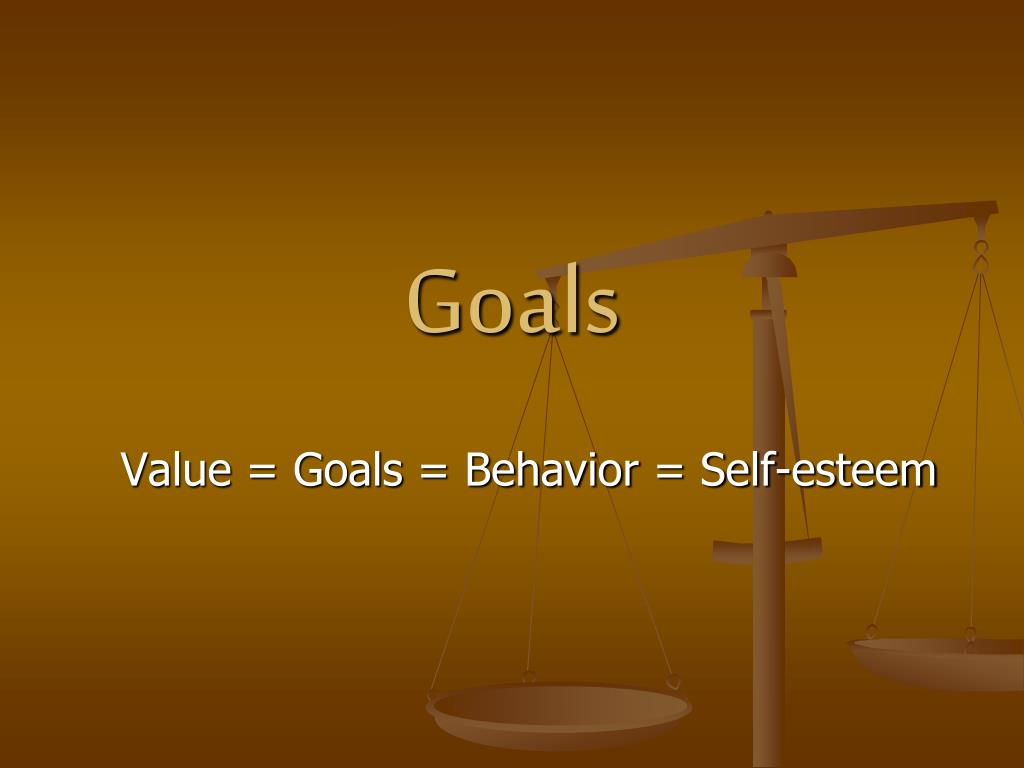 Goals

Value = Goals = Behavior = Self-esteem